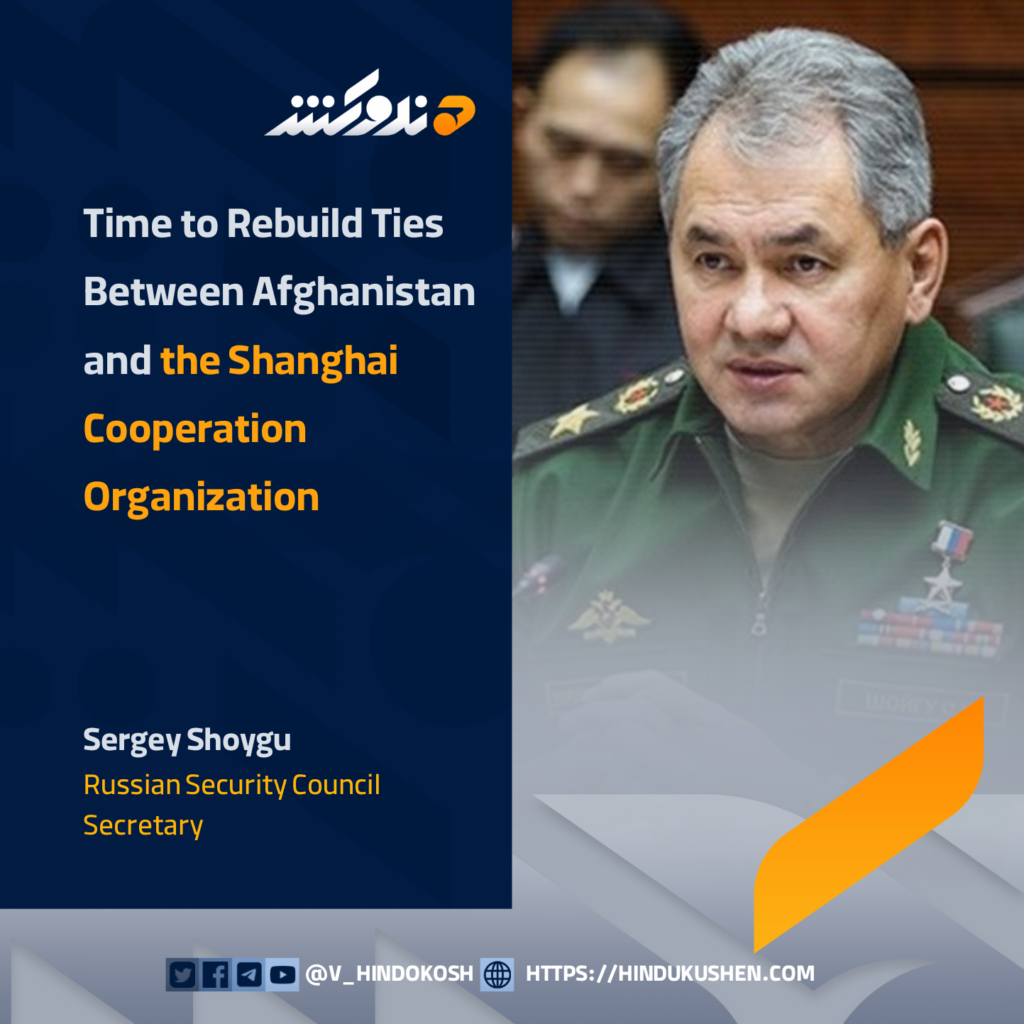 هندوکش

Time to Rebuild Ties Between Afghanistan and the Shanghai Cooperation Organization

Sergey Shoygu
Russian Security Council Secretary

@V_HINDOKOSH HTTPS://HINDUKUSHEN.COM